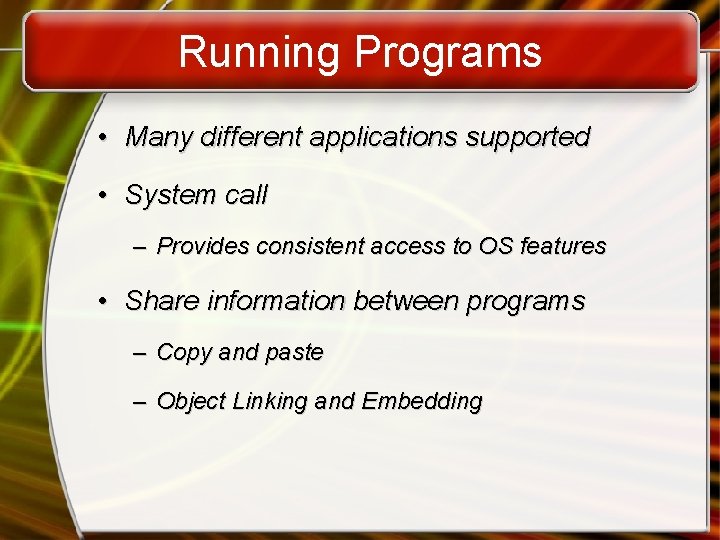 Running Programs

• Many different applications supported

• System call

– Provides consistent access to OS features

• Share information between programs

– Copy and paste

– Object Linking and Embedding